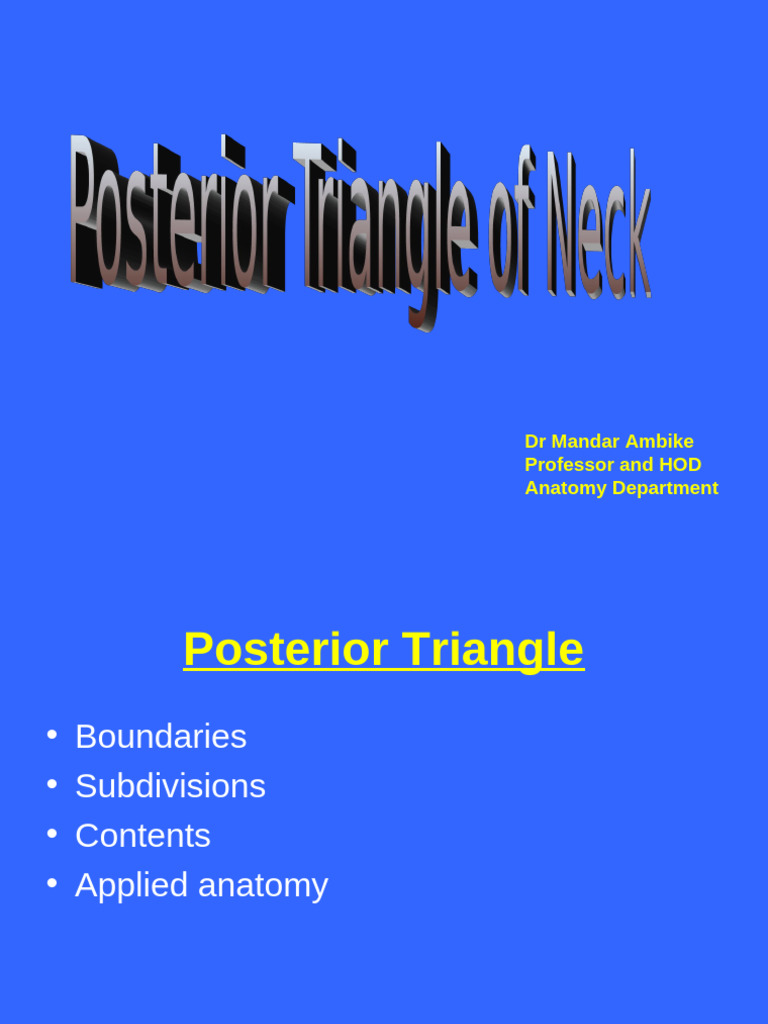 Posterior Triangle of Neck

Dr Mandar Ambike
Professor and HOD
Anatomy Department

Posterior Triangle

• Boundaries
• Subdivisions
• Contents
• Applied anatomy